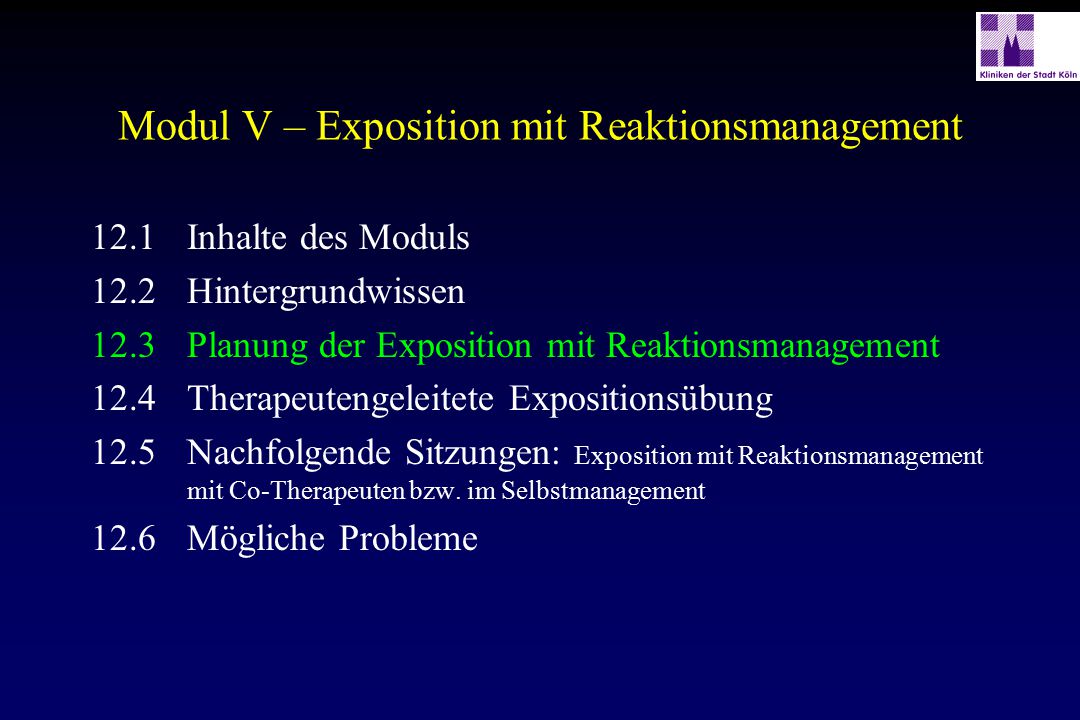 Kliniken der Stadt Köln

Modul V – Exposition mit Reaktionsmanagement

12.1 Inhalte des Moduls

12.2 Hintergrundwissen

12.3 Planung der Exposition mit Reaktionsmanagement

12.4 Therapeutengeleitete Expositionsübung

12.5 Nachfolgende Sitzungen: Exposition mit Reaktionsmanagement mit Co-Therapeuten bzw. im Selbstmanagement

12.6 Mögliche Probleme